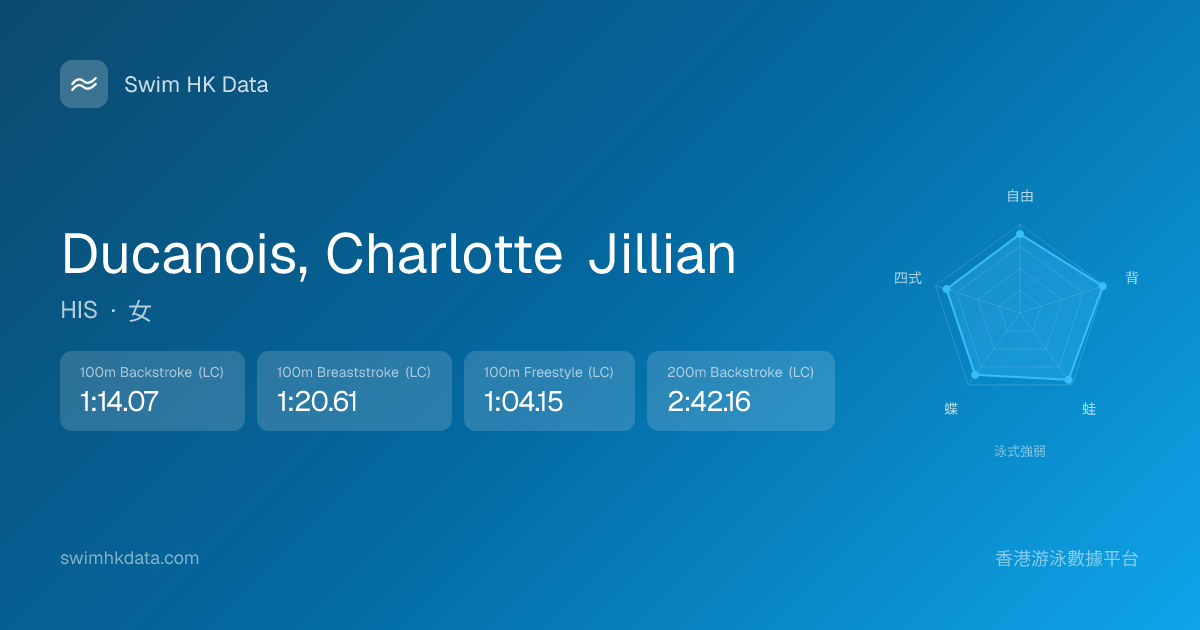 Swim HK Data

Ducanois, Charlotte Jillian

HIS · 女

100m Backstroke (LC)
1:14.07

100m Breaststroke (LC)
1:20.61

100m Freestyle (LC)
1:04.15

200m Backstroke (LC)
2:42.16

自由
背
蛙
蝶
四式
泳式強弱

swimhkdata.com

香港游泳數據平台